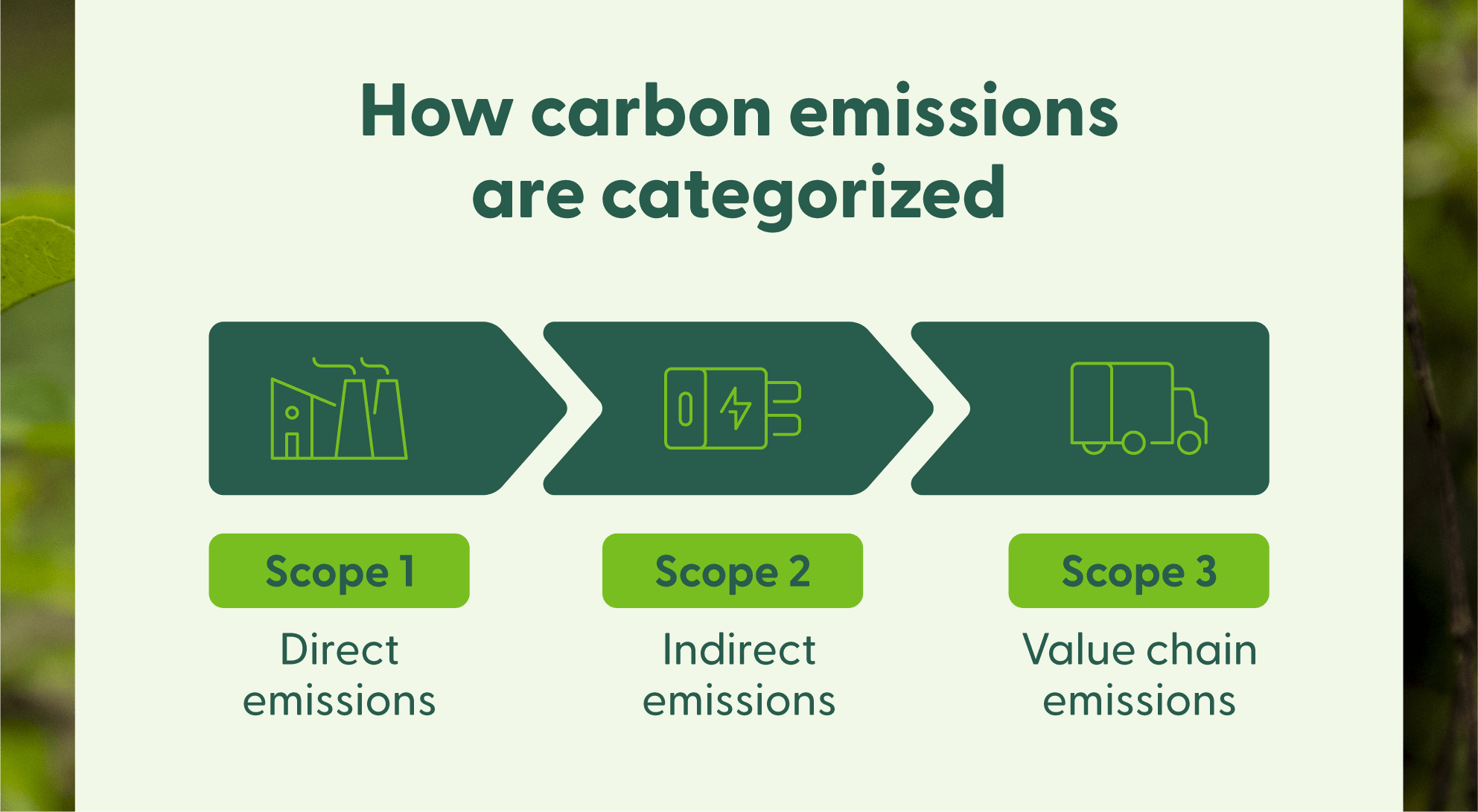 How carbon emissions are categorized

Scope 1

Direct emissions

Scope 2

Indirect emissions

Scope 3

Value chain emissions